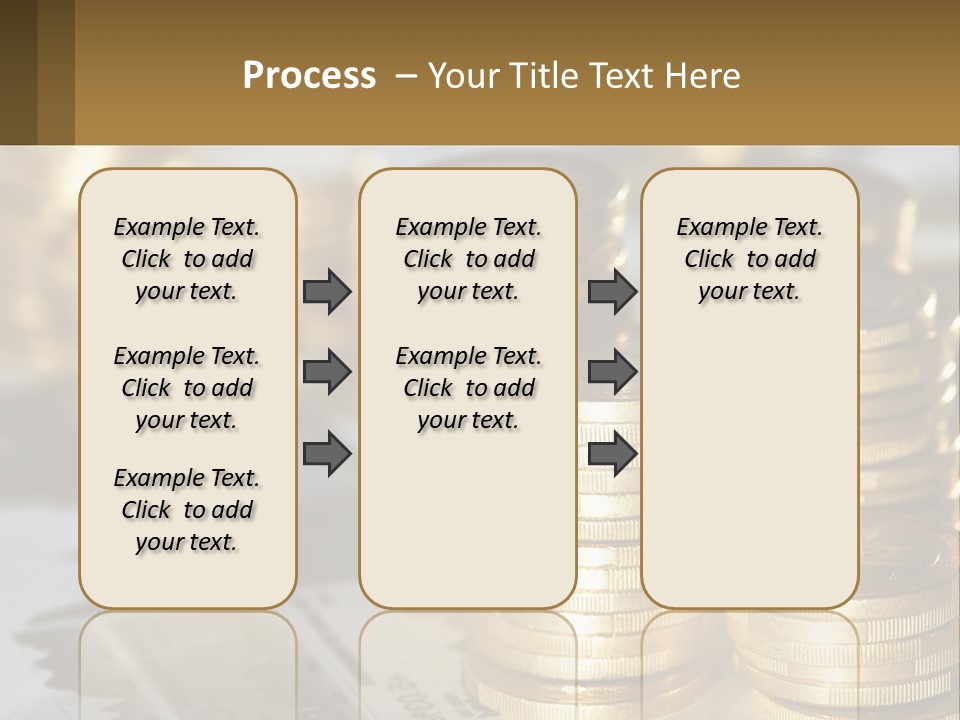 Process – Your Title Text Here

Example Text. Click to add your text.

Example Text. Click to add your text.

Example Text. Click to add your text.

Example Text. Click to add your text.

Example Text. Click to add your text.

Example Text. Click to add your text.